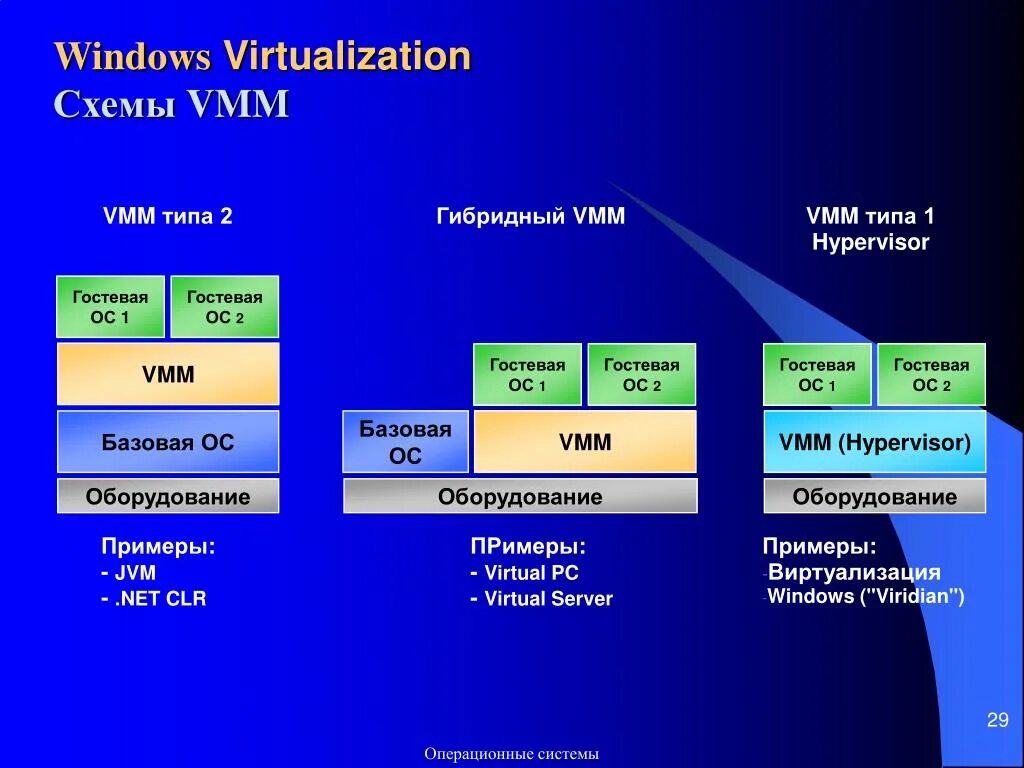 Windows Virtualization
Схемы VMM

VMM типа 2

Гостевая ОС 1
Гостевая ОС 2
VMM
Базовая ОС
Оборудование

Примеры:
- JVM
- .NET CLR

Гибридный VMM

Гостевая ОС 1
Гостевая ОС 2
Базовая ОС
VMM
Оборудование

ПРимеры:
- Virtual PC
- Virtual Server

VMM типа 1
Hypervisor

Гостевая ОС 1
Гостевая ОС 2
VMM (Hypervisor)
Оборудование

Примеры:
-Виртуализация
-Windows ("Viridian")

29

Операционные системы